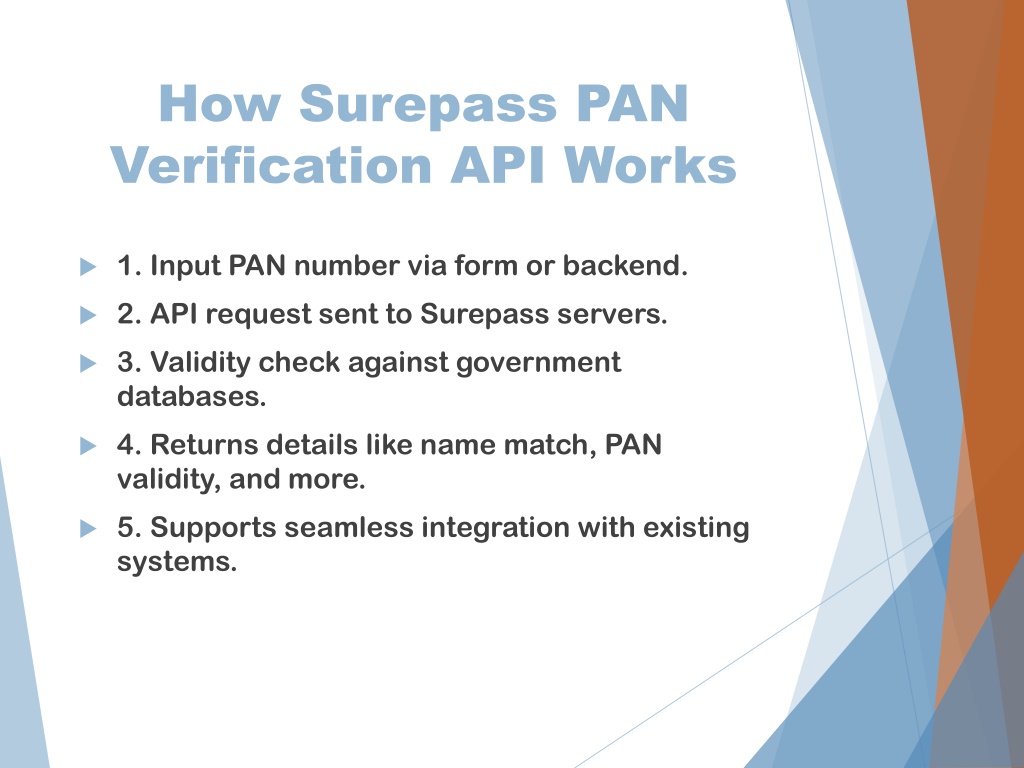 How Surepass PAN Verification API Works

1. Input PAN number via form or backend.

2. API request sent to Surepass servers.

3. Validity check against government databases.

4. Returns details like name match, PAN validity, and more.

5. Supports seamless integration with existing systems.